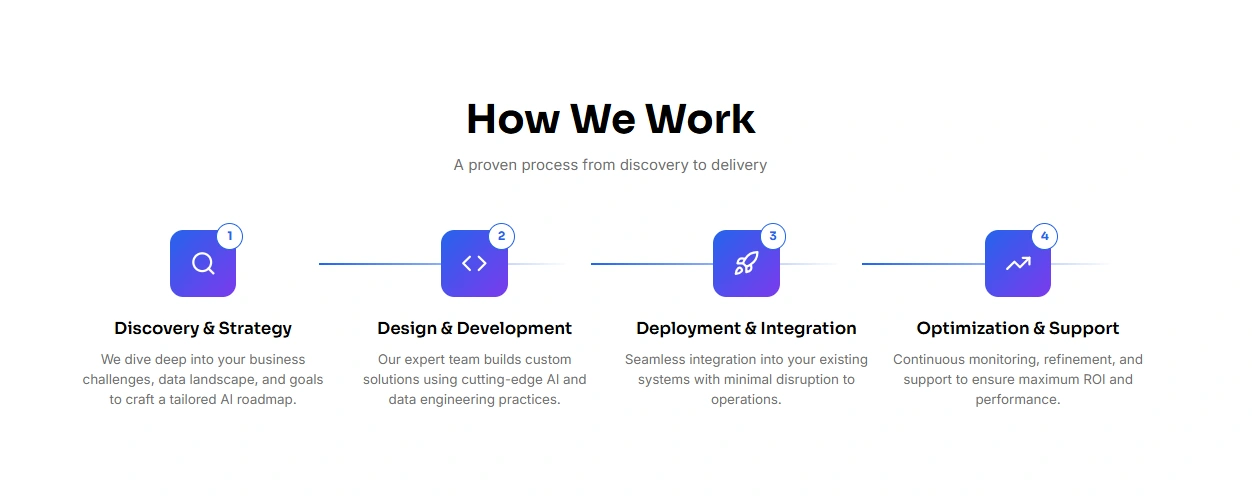 How We Work

A proven process from discovery to delivery

1

Discovery & Strategy

We dive deep into your business challenges, data landscape, and goals to craft a tailored AI roadmap.

2

Design & Development

Our expert team builds custom solutions using cutting-edge AI and data engineering practices.

3

Deployment & Integration

Seamless integration into your existing systems with minimal disruption to operations.

4

Optimization & Support

Continuous monitoring, refinement, and support to ensure maximum ROI and performance.